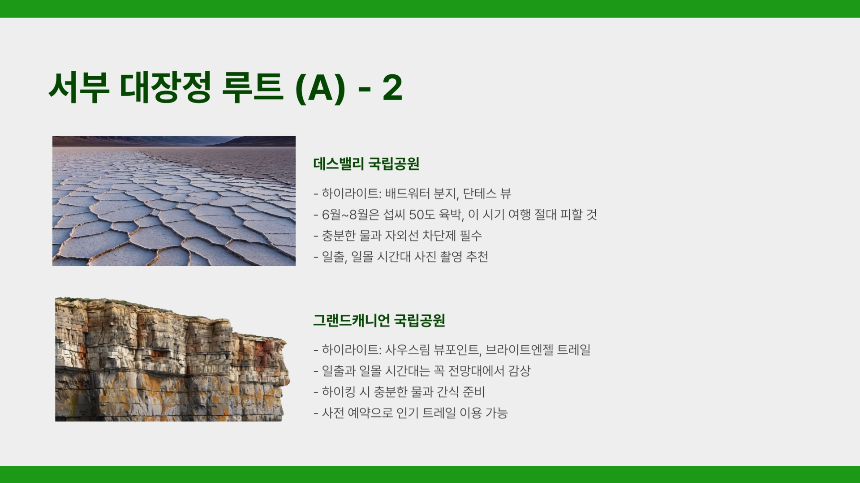 서부 대장정 루트 (A) - 2

데스밸리 국립공원

- 하이라이트: 배드워터 분지, 단테스 뷰
- 6월~8월은 섭씨 50도 육박, 이 시기 여행 절대 피할 것
- 충분한 물과 자외선 차단제 필수
- 일출, 일몰 시간대 사진 촬영 추천

그랜드캐니언 국립공원

- 하이라이트: 사우스림 뷰포인트, 브라이트엔젤 트레일
- 일출과 일몰 시간대는 꼭 전망대에서 감상
- 하이킹 시 충분한 물과 간식 준비
- 사전 예약으로 인기 트레일 이용 가능